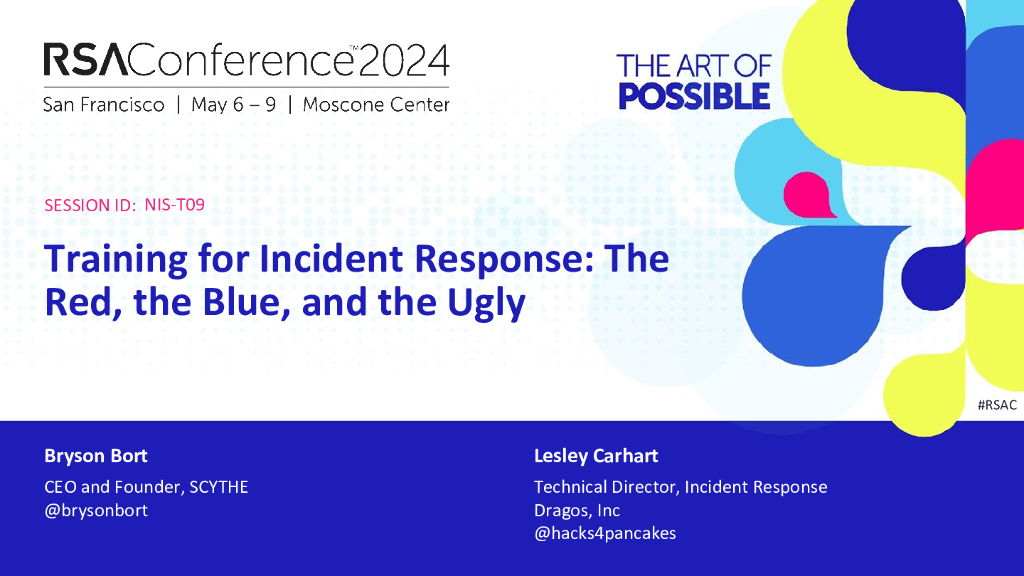 RSAConference™2024
San Francisco | May 6 – 9 | Moscone Center

THE ART OF POSSIBLE

SESSION ID: NIS-T09

Training for Incident Response: The Red, the Blue, and the Ugly

#RSAC

Bryson Bort
CEO and Founder, SCYTHE
@brysonbort

Lesley Carhart
Technical Director, Incident Response
Dragos, Inc
@hacks4pancakes